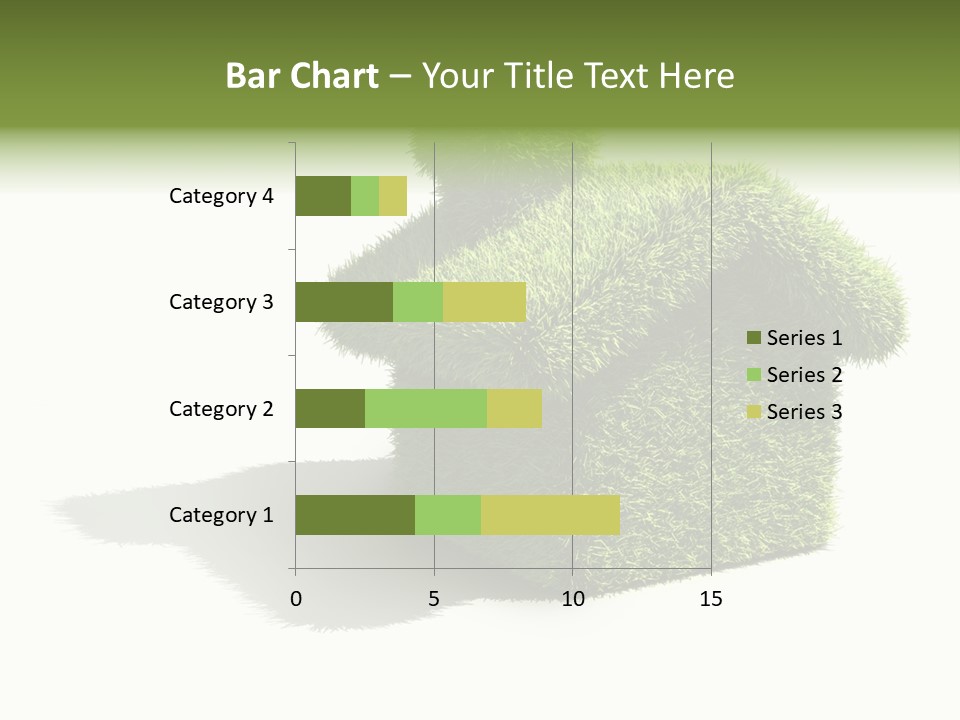 Bar Chart – Your Title Text Here

Category 4
Category 3
Category 2
Category 1

0
5
10
15

Series 1
Series 2
Series 3